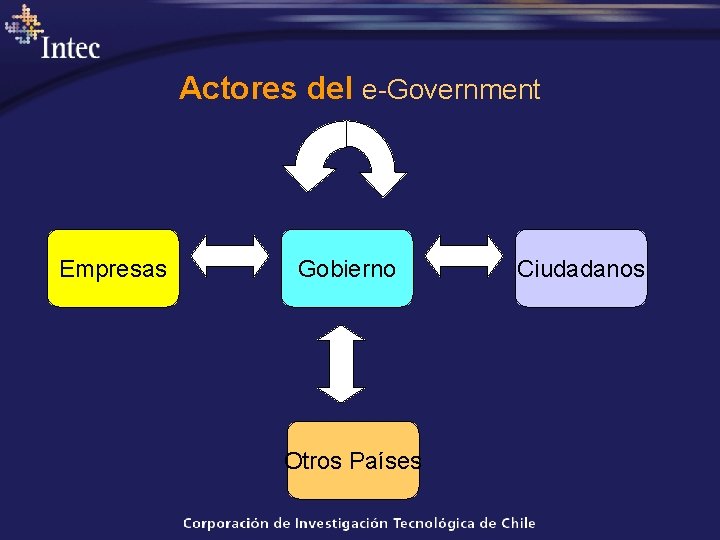 Intec

Actores del e-Government

Empresas

Gobierno

Ciudadanos

Otros Países

Corporación de Investigación Tecnológica de Chile